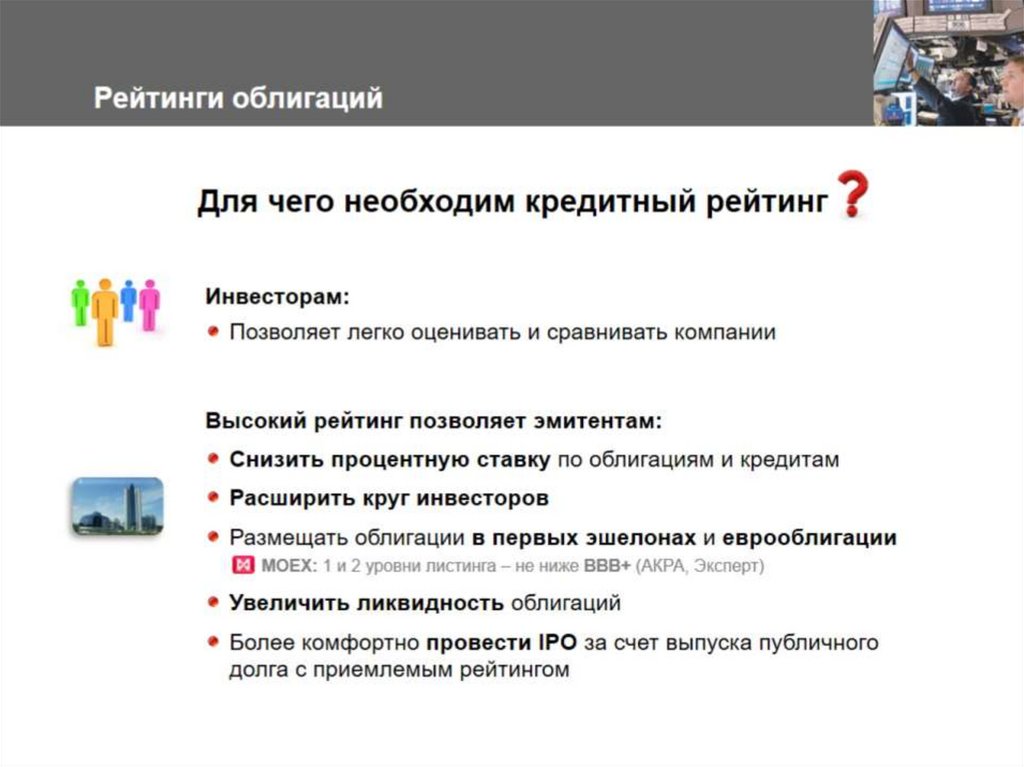 Рейтинги облигаций

Для чего необходим кредитный рейтинг ?

Инвесторам:

Позволяет легко оценивать и сравнивать компании

Высокий рейтинг позволяет эмитентам:

Снизить процентную ставку по облигациям и кредитам

Расширить круг инвесторов

Размещать облигации в первых эшелонах и еврооблигации

MOEX: 1 и 2 уровни листинга – не ниже BBB+ (АКРА, Эксперт)

Увеличить ликвидность облигаций

Более комфортно провести IPO за счет выпуска публичного долга с приемлемым рейтингом